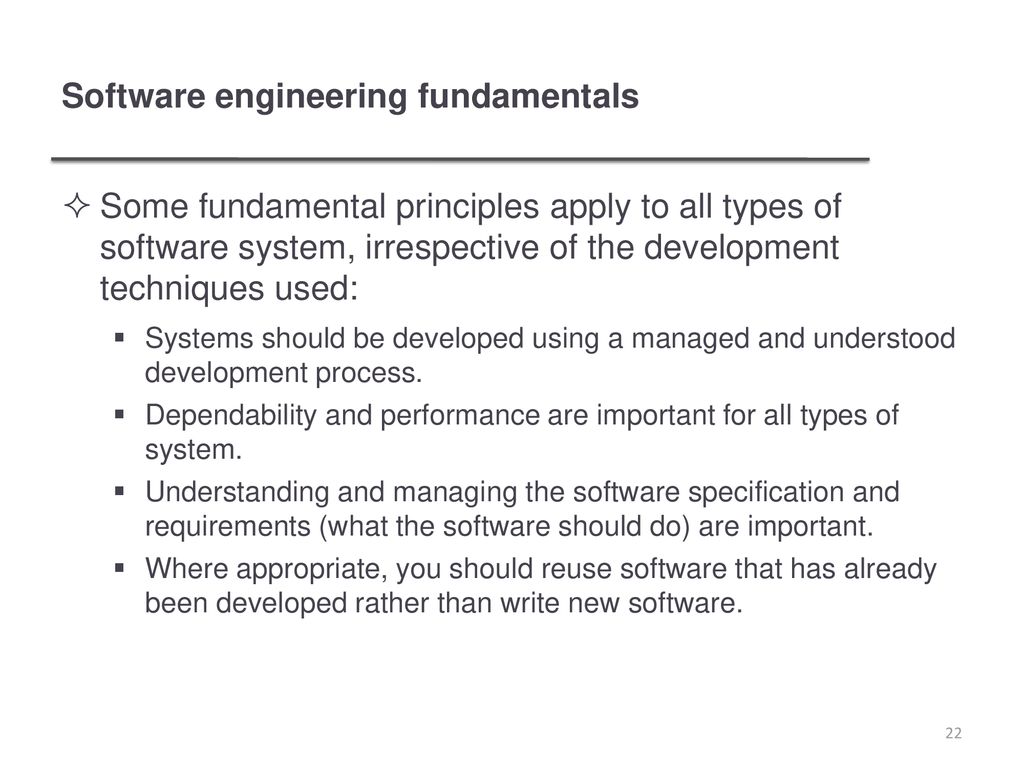 Software engineering fundamentals

✧ Some fundamental principles apply to all types of software system, irrespective of the development techniques used:

▪ Systems should be developed using a managed and understood development process.

▪ Dependability and performance are important for all types of system.

▪ Understanding and managing the software specification and requirements (what the software should do) are important.

▪ Where appropriate, you should reuse software that has already been developed rather than write new software.

22